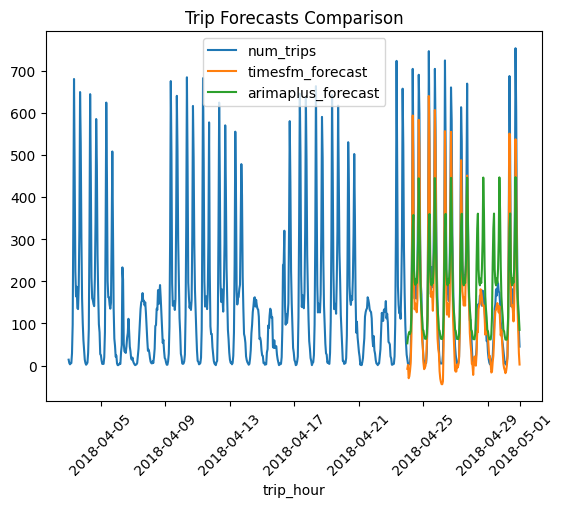 Trip Forecasts Comparison

num_trips
timesfm_forecast
arimaplus_forecast

700
600
500
400
300
200
100
0

2018-04-05
2018-04-09
2018-04-13
2018-04-17
2018-04-21
2018-04-25
2018-04-29
2018-05-01

trip_hour